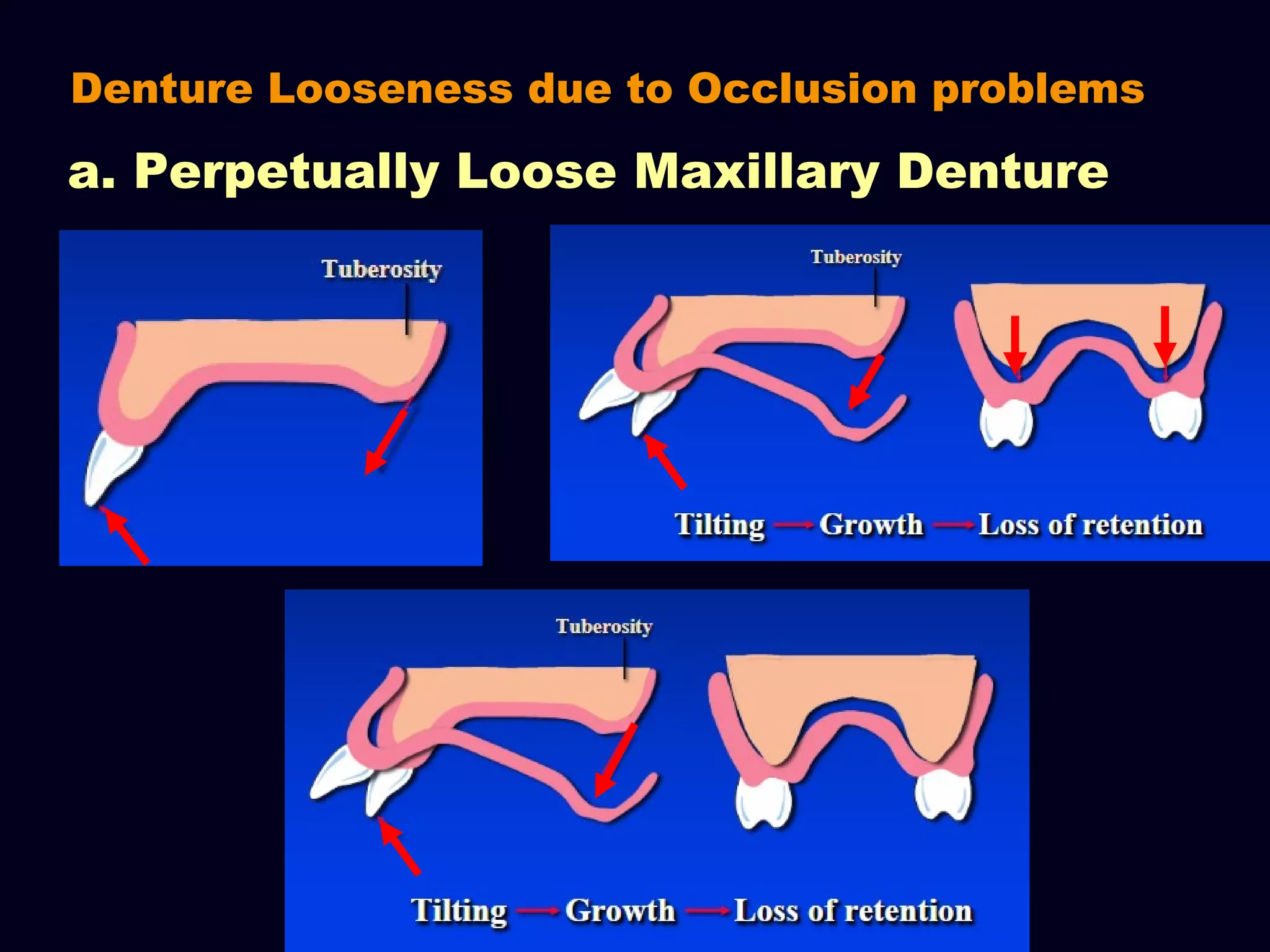 Denture Looseness due to Occlusion problems

a. Perpetually Loose Maxillary Denture

Tuberosity

Tuberosity

Tilting → Growth → Loss of retention

Tuberosity

Tilting → Growth → Loss of retention